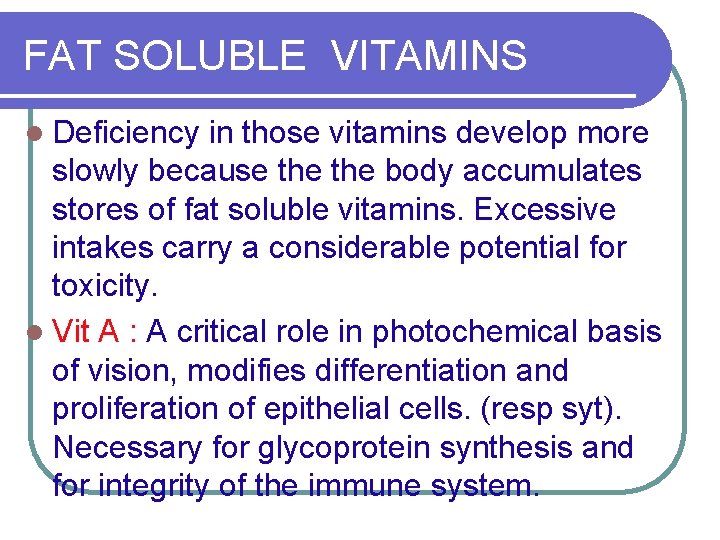 FAT SOLUBLE VITAMINS

Deficiency in those vitamins develop more slowly because the the body accumulates stores of fat soluble vitamins. Excessive intakes carry a considerable potential for toxicity.

Vit A : A critical role in photochemical basis of vision, modifies differentiation and proliferation of epithelial cells. (resp syt). Necessary for glycoprotein synthesis and for integrity of the immune system.